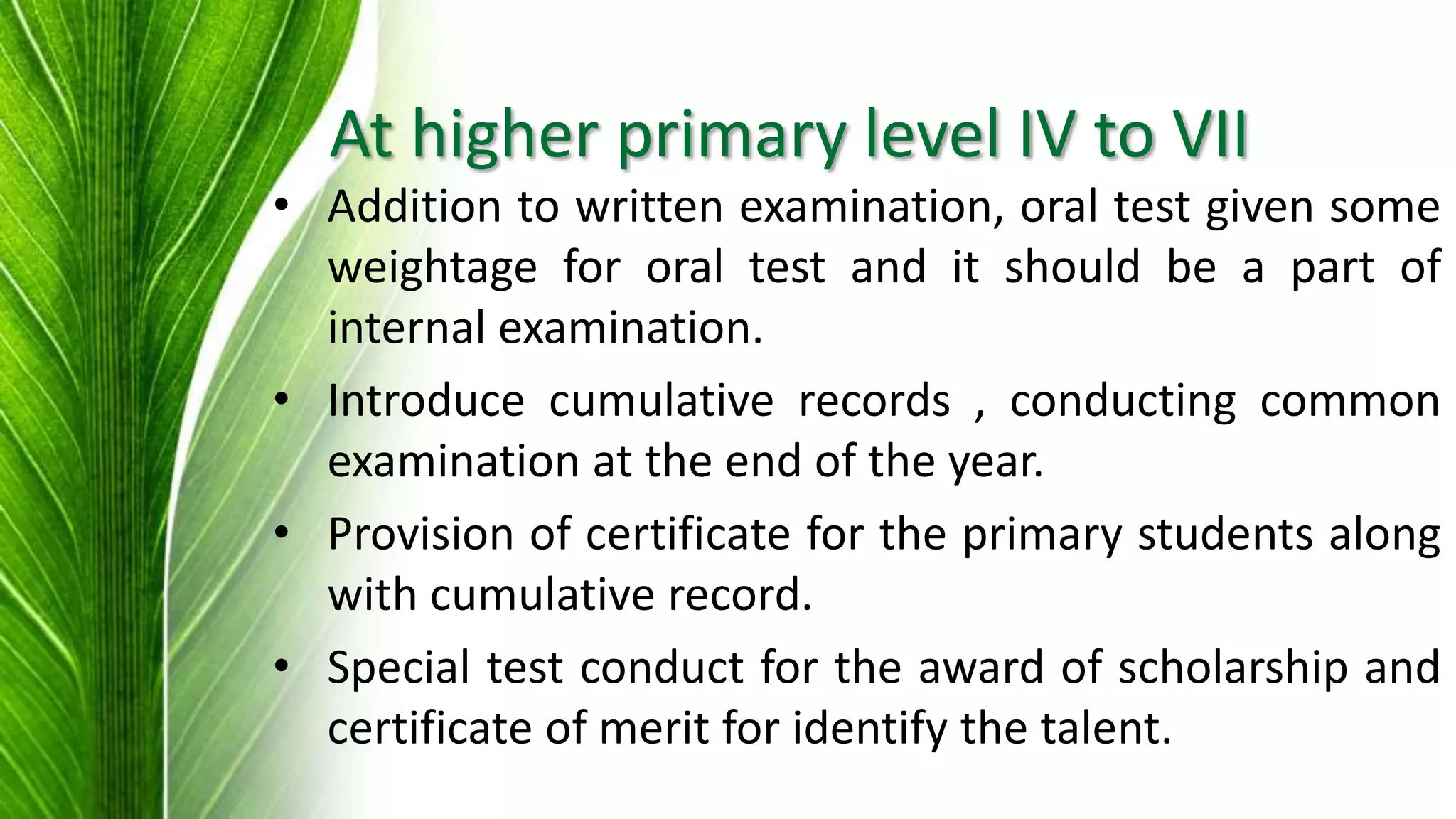 At higher primary level IV to VII

• Addition to written examination, oral test given some weightage for oral test and it should be a part of internal examination.

• Introduce cumulative records , conducting common examination at the end of the year.

• Provision of certificate for the primary students along with cumulative record.

• Special test conduct for the award of scholarship and certificate of merit for identify the talent.